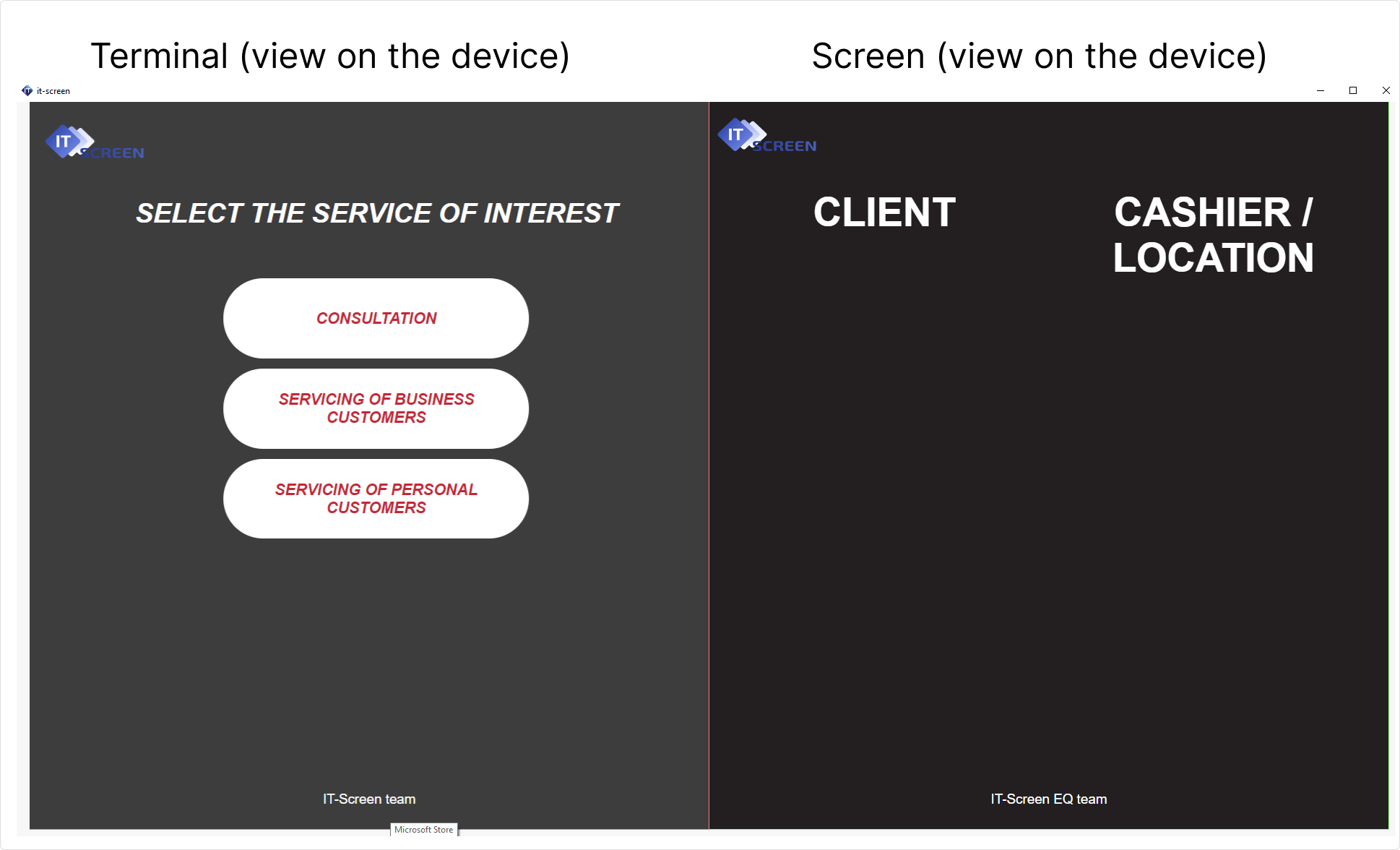 Terminal (view on the device)

Screen (view on the device)

it-screen

IT SCREEN

SELECT THE SERVICE OF INTEREST

CONSULTATION

SERVICING OF BUSINESS CUSTOMERS

SERVICING OF PERSONAL CUSTOMERS

IT-Screen team

Microsoft Store

IT SCREEN

CLIENT

CASHIER / LOCATION

IT-Screen EQ team